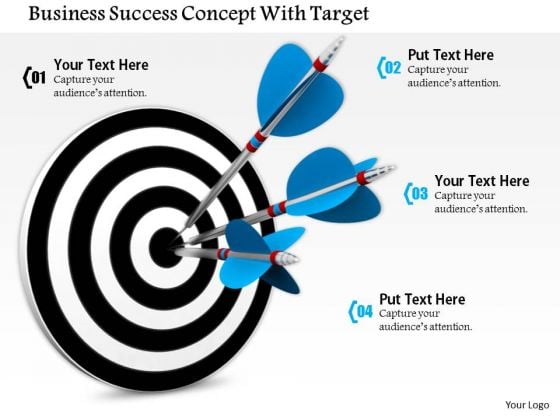 Business Success Concept With Target

01
Your Text Here
Capture your audience's attention.

02
Put Text Here
Capture your audience's attention.

03
Your Text Here
Capture your audience's attention.

04
Put Text Here
Capture your audience's attention.

Your Logo